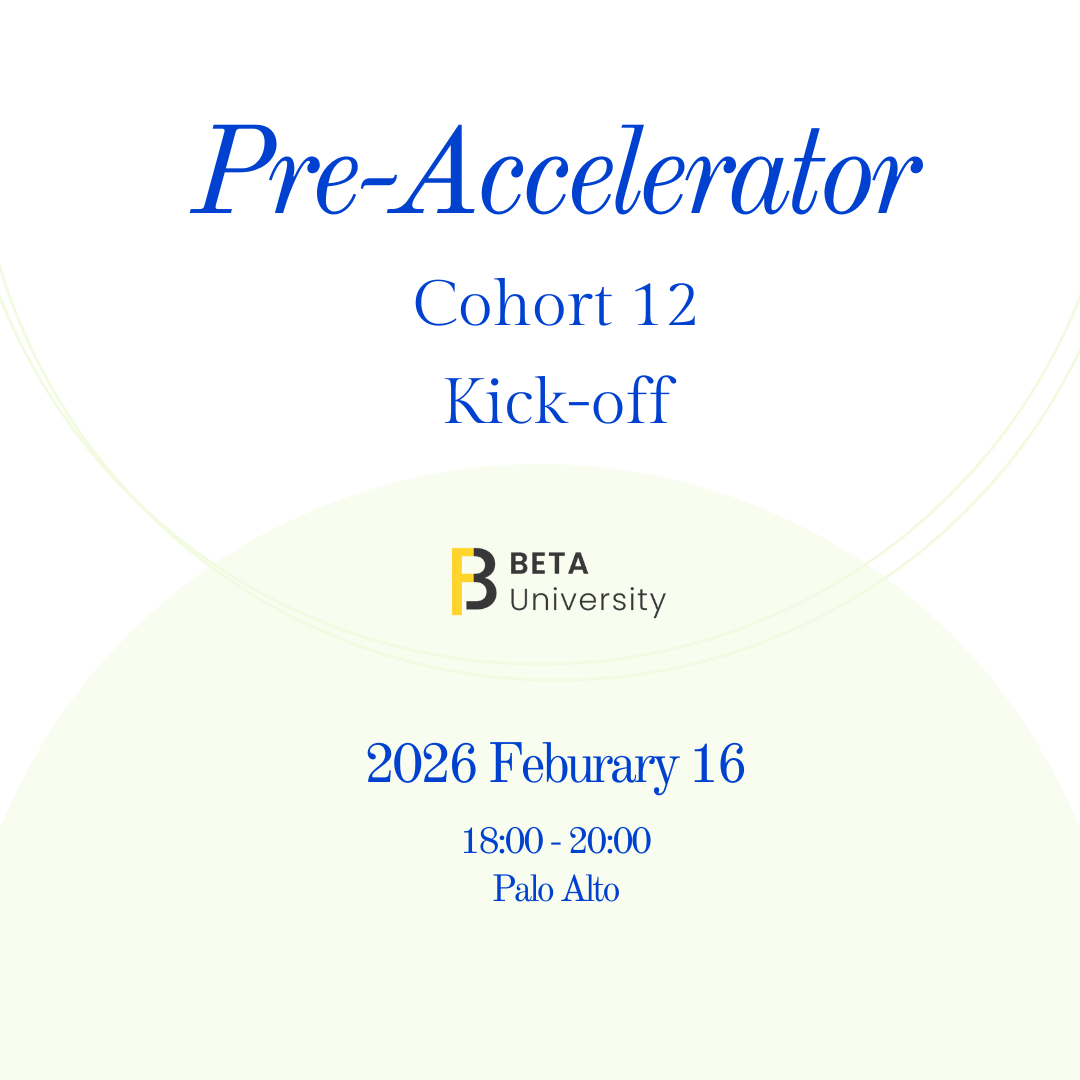 Pre-Accelerator

Cohort 12
Kick-off

BETA
University

2026 Feburary 16

18:00 - 20:00
Palo Alto